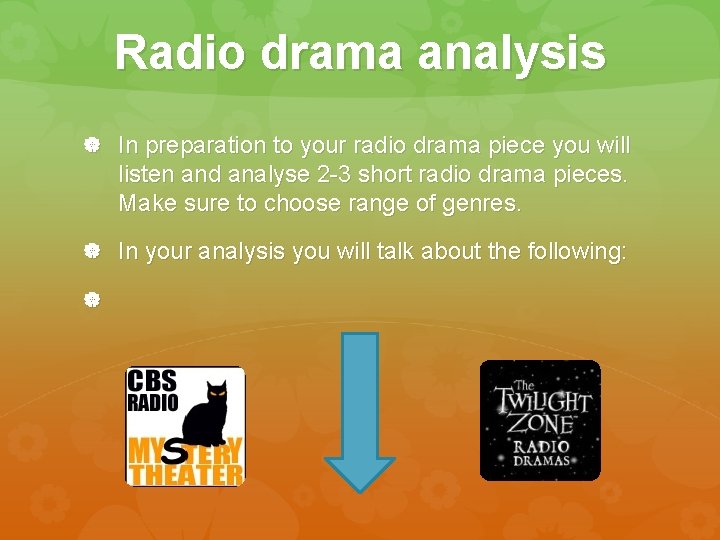 Radio drama analysis

In preparation to your radio drama piece you will listen and analyse 2-3 short radio drama pieces. Make sure to choose range of genres.

In your analysis you will talk about the following:

CBS RADIO MYSTERY THEATER

The TWILIGHT ZONE RADIO DRAMAS